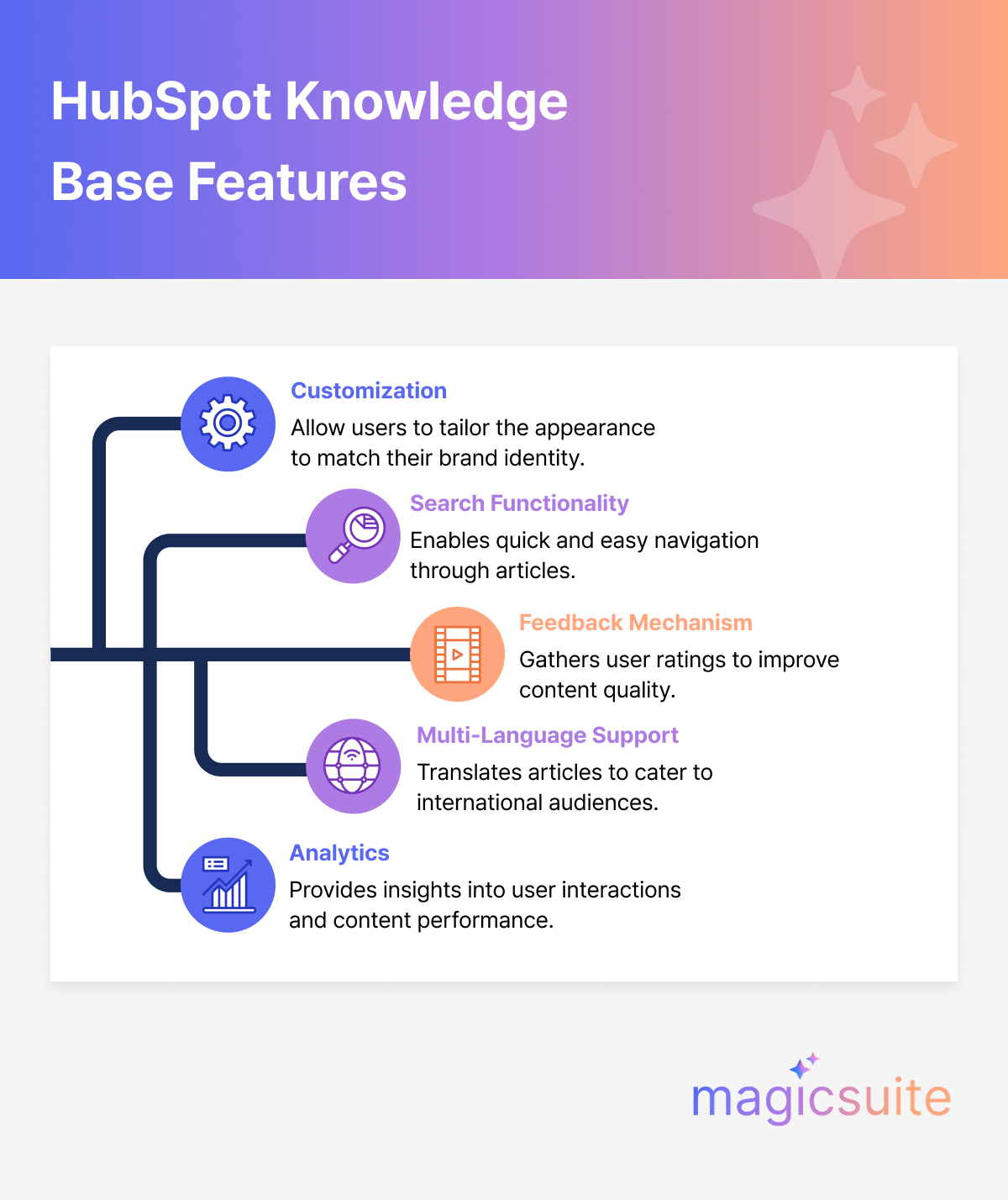 HubSpot Knowledge Base Features

Customization
Allow users to tailor the appearance to match their brand identity.

Search Functionality
Enables quick and easy navigation through articles.

Feedback Mechanism
Gathers user ratings to improve content quality.

Multi-Language Support
Translates articles to cater to international audiences.

Analytics
Provides insights into user interactions and content performance.

magicsuite